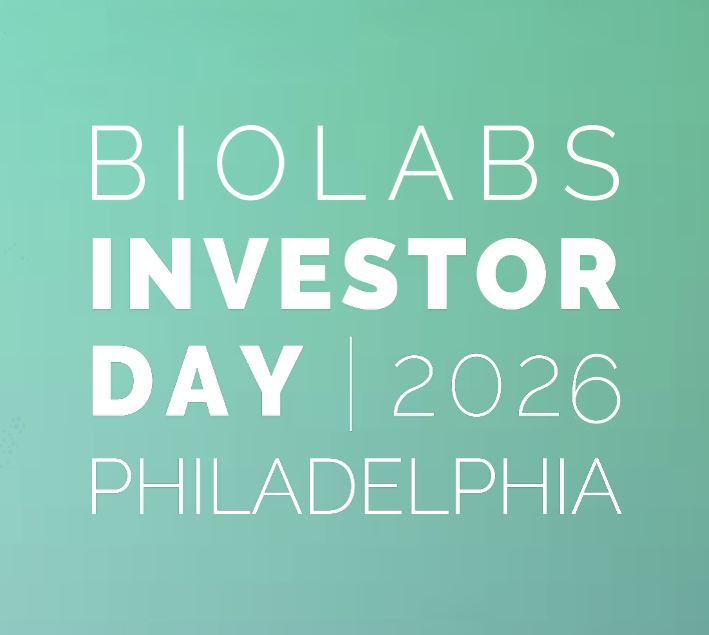 BIOLABS
INVESTOR
DAY | 2026
PHILADELPHIA